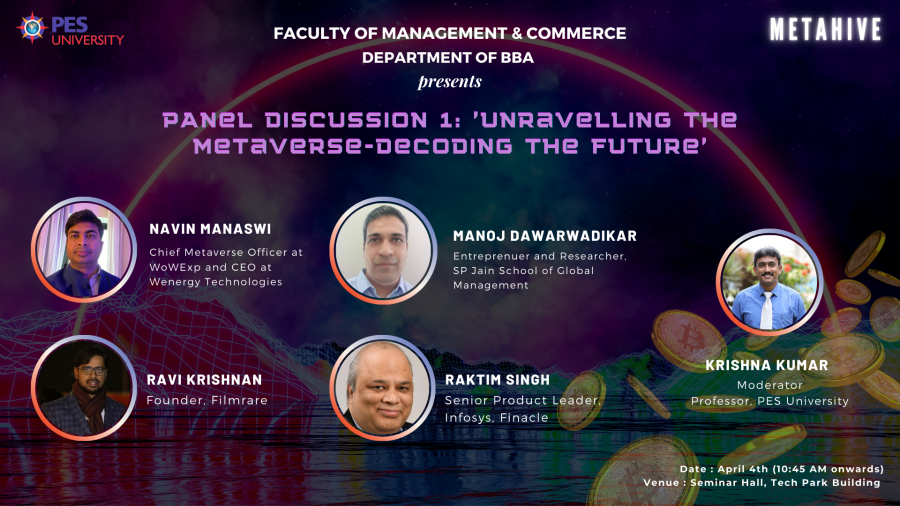 PES UNIVERSITY

FACULTY OF MANAGEMENT & COMMERCE
DEPARTMENT OF BBA
presents

METAHIVE

PANEL DISCUSSION 1: 'UNRAVELLING THE METAVERSE-DECODING THE FUTURE'

NAVIN MANASWI
Chief Metaverse Officer at WoWExp and CEO at Wenergy Technologies

MANOJ DAWARWADIKAR
Entreprenuer and Researcher, SP Jain School of Global Management

RAVI KRISHNAN
Founder, Filmrare

RAKTIM SINGH
Senior Product Leader, Infosys, Finacle

KRISHNA KUMAR
Moderator
Professor, PES University

Date : April 4th (10:45 AM onwards)
Venue : Seminar Hall, Tech Park Building